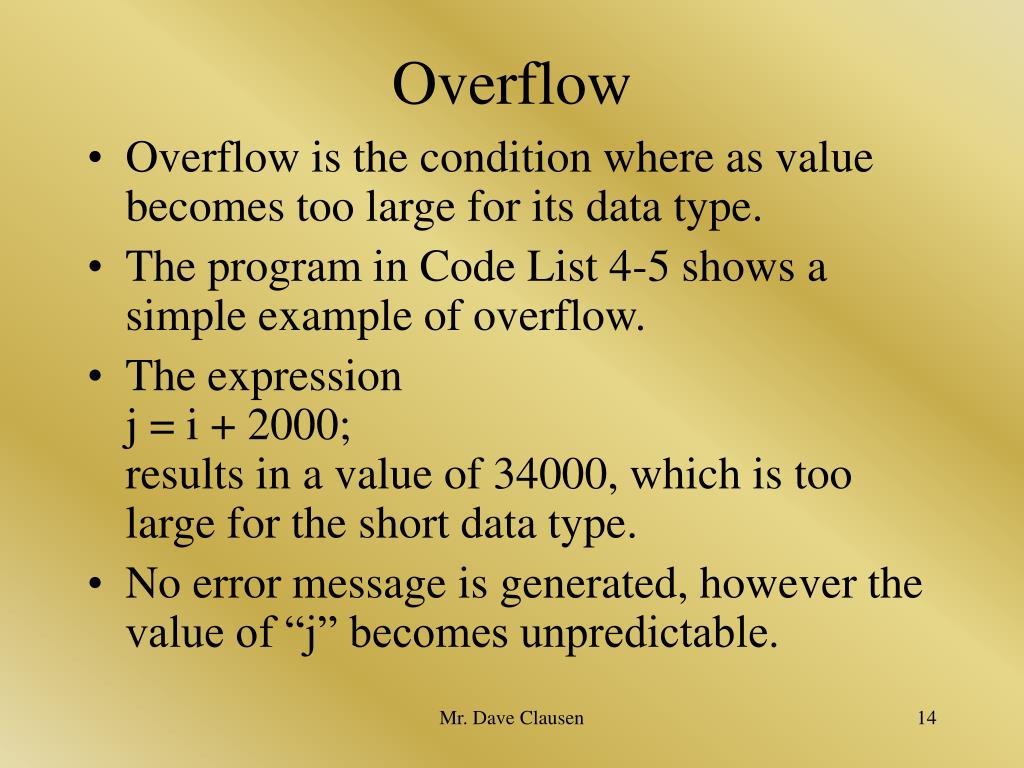 Overflow

• Overflow is the condition where as value becomes too large for its data type.
• The program in Code List 4-5 shows a simple example of overflow.
• The expression
j = i + 2000;
results in a value of 34000, which is too large for the short data type.
• No error message is generated, however the value of “j” becomes unpredictable.

Mr. Dave Clausen

14